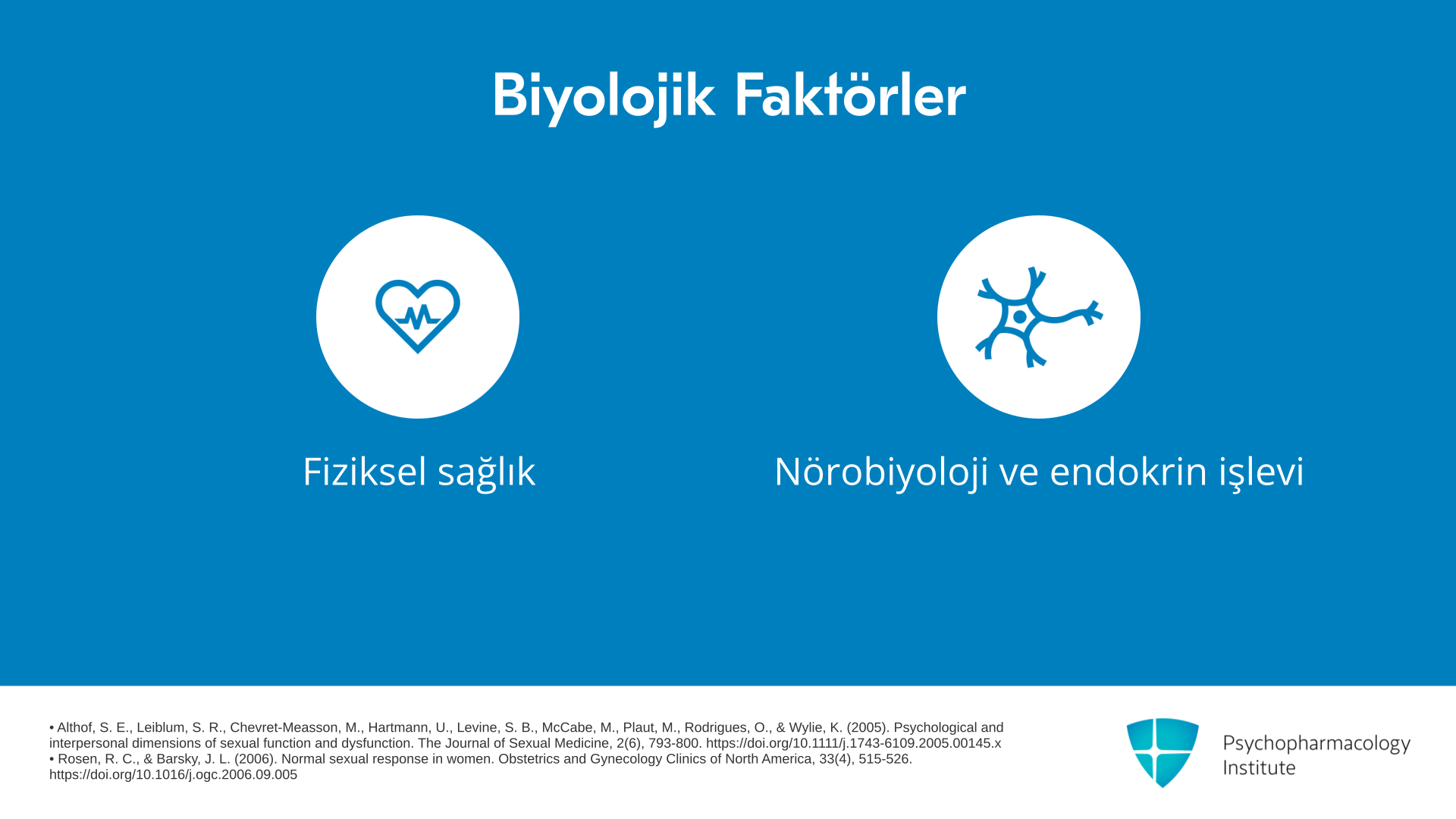 Biyolojik Faktörler

Fiziksel sağlık

Nörobiyoloji ve endokrin işlevi

• Althof, S. E., Leiblum, S. R., Chevret-Measson, M., Hartmann, U., Levine, S. B., McCabe, M., Plaut, M., Rodrigues, O., & Wylie, K. (2005). Psychological and interpersonal dimensions of sexual function and dysfunction. The Journal of Sexual Medicine, 2(6), 793-800. https://doi.org/10.1111/j.1743-6109.2005.00145.x
• Rosen, R. C., & Barsky, J. L. (2006). Normal sexual response in women. Obstetrics and Gynecology Clinics of North America, 33(4), 515-526. https://doi.org/10.1016/j.ogc.2006.09.005

Psychopharmacology Institute